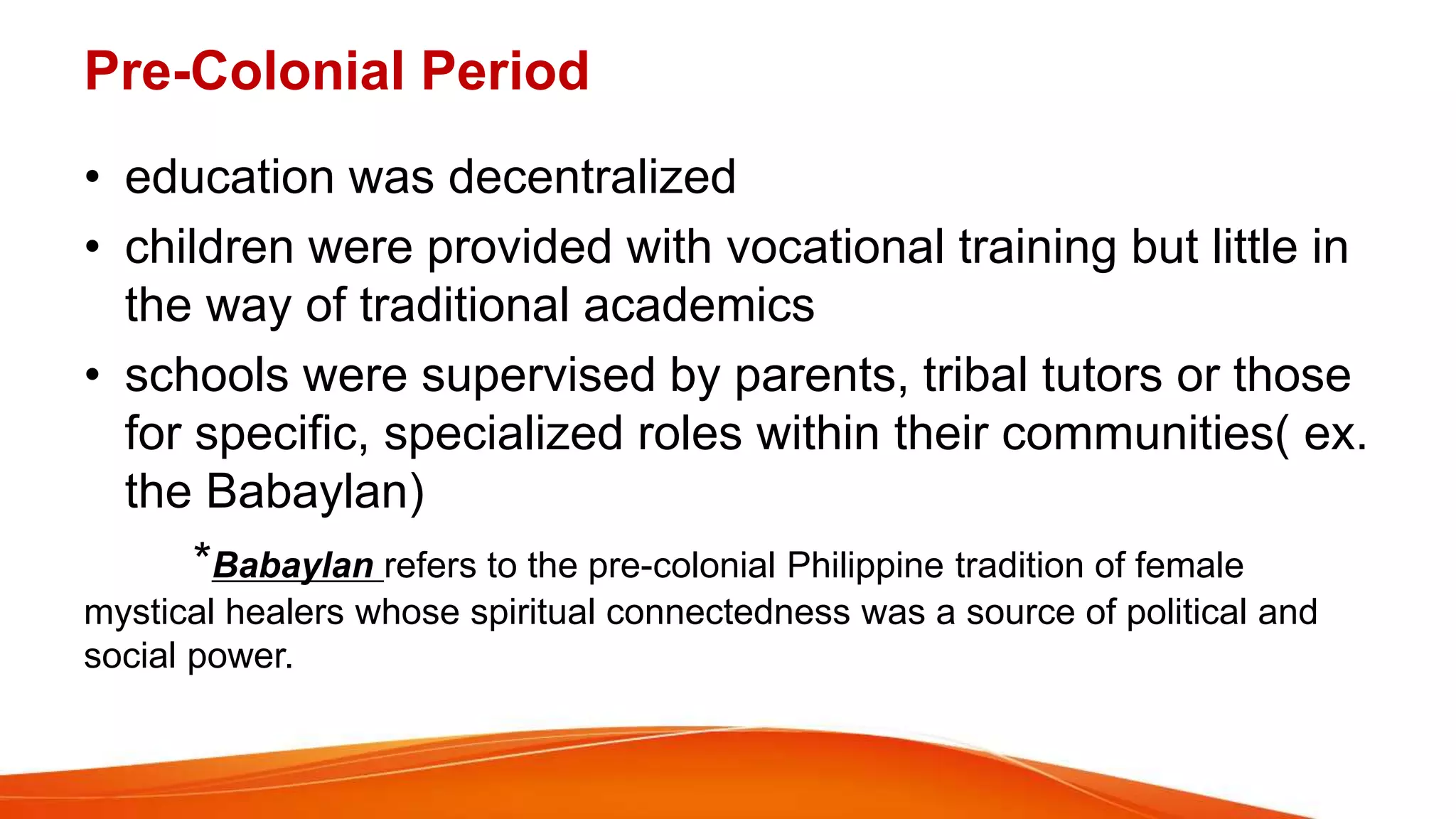 Pre-Colonial Period

• education was decentralized
• children were provided with vocational training but little in the way of traditional academics
• schools were supervised by parents, tribal tutors or those for specific, specialized roles within their communities( ex. the Babaylan)

*Babaylan refers to the pre-colonial Philippine tradition of female mystical healers whose spiritual connectedness was a source of political and social power.